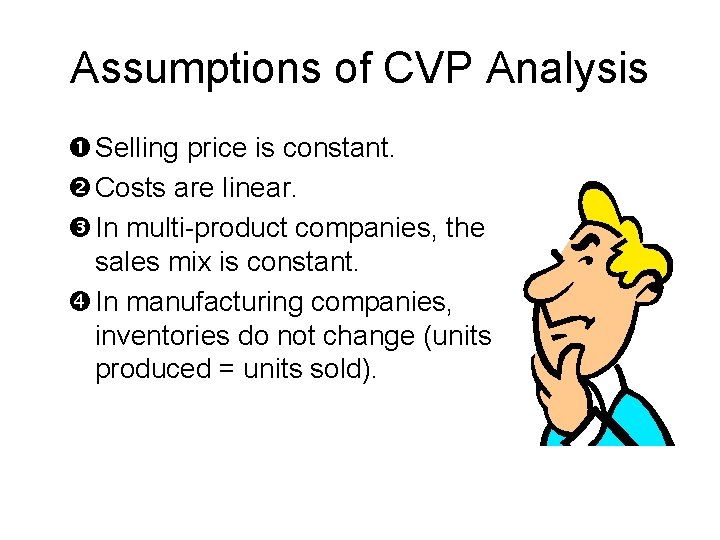 Assumptions of CVP Analysis

❶ Selling price is constant.

❷ Costs are linear.

❸ In multi-product companies, the sales mix is constant.

❹ In manufacturing companies, inventories do not change (units produced = units sold).